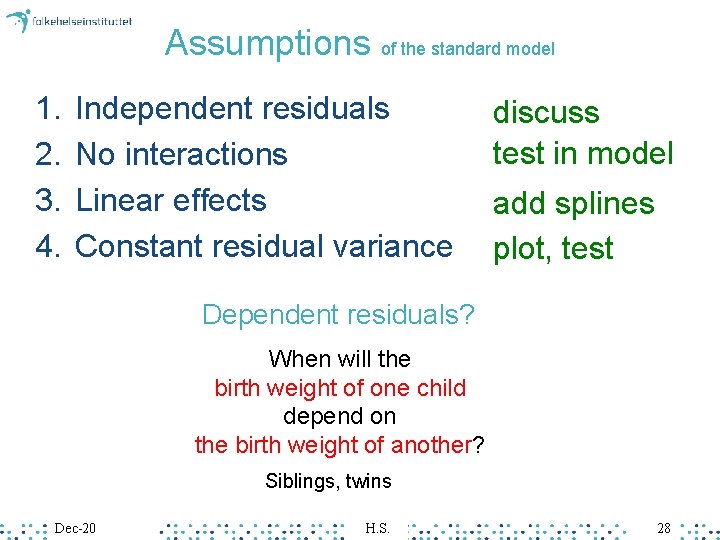 folkehelseinstituttet

Assumptions of the standard model

1. Independent residuals
2. No interactions
3. Linear effects
4. Constant residual variance

discuss
test in model
add splines
plot, test

Dependent residuals?

When will the birth weight of one child depend on the birth weight of another?

Siblings, twins

Dec-20 H.S. 28